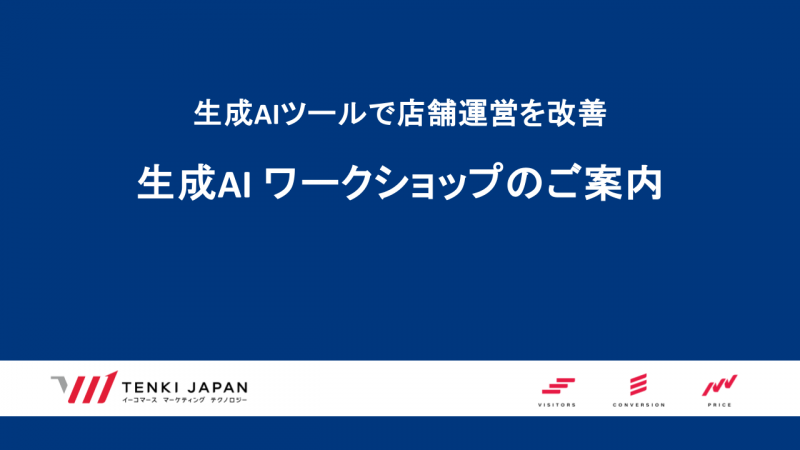 生成AIツールで店舗運営を改善

生成AI ワークショップのご案内

TENKI JAPAN
イーコマース マーケティング テクノロジー

VISITORS

CONVERSION

PRICE